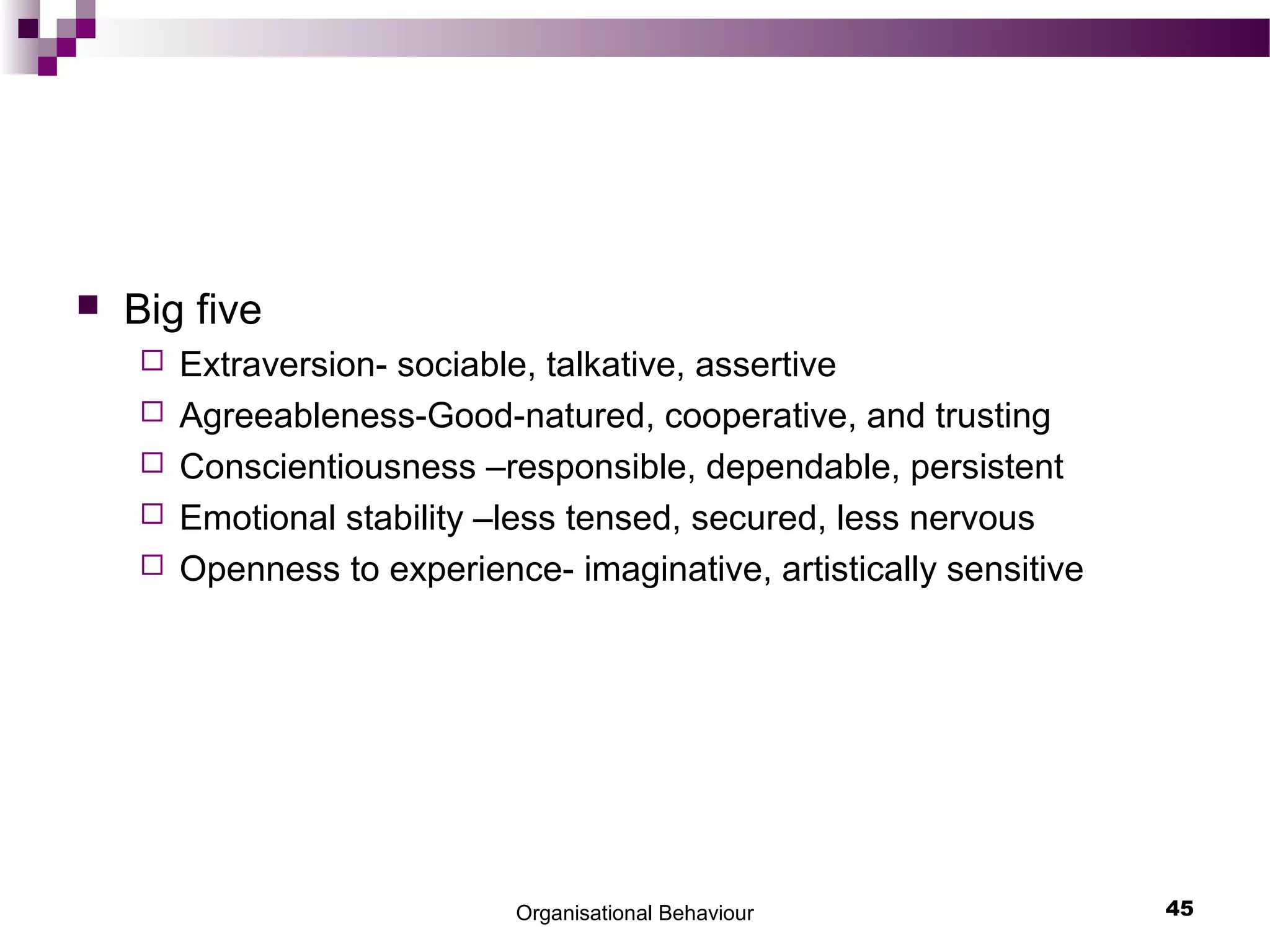 Big five

Extraversion- sociable, talkative, assertive

Agreeableness-Good-natured, cooperative, and trusting

Conscientiousness –responsible, dependable, persistent

Emotional stability –less tensed, secured, less nervous

Openness to experience- imaginative, artistically sensitive

Organisational Behaviour

45